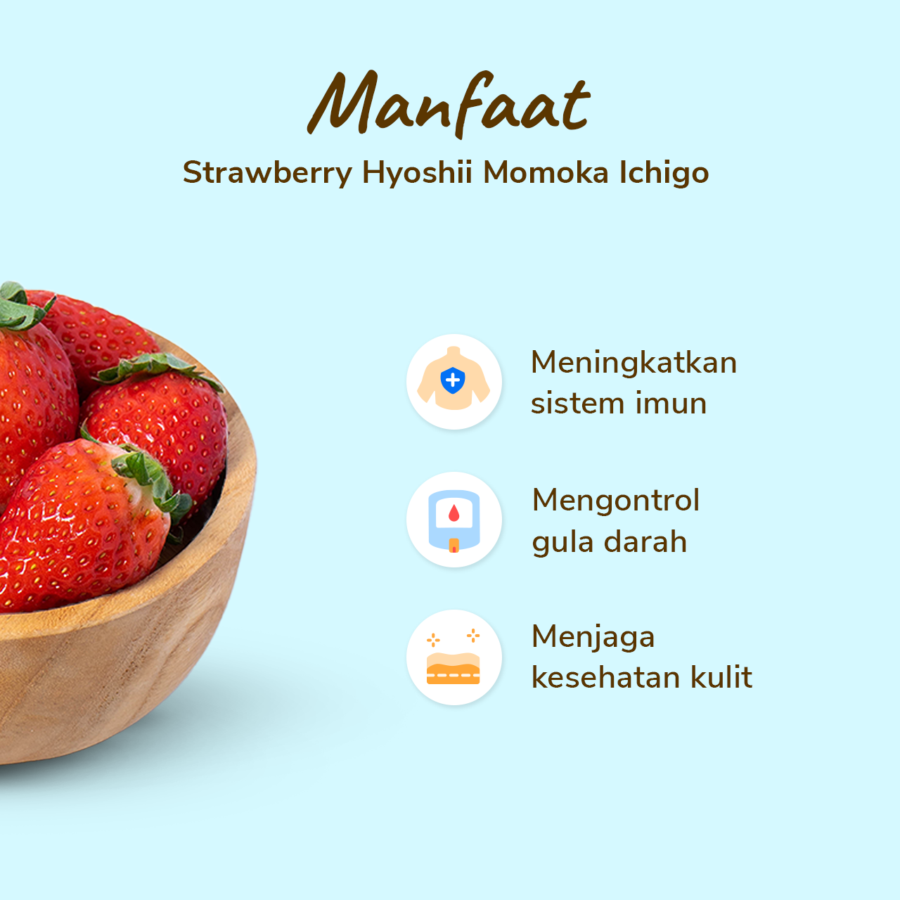 Manfaat
Strawberry Hyoshii Momoka Ichigo

Meningkatkan sistem imun

Mengontrol gula darah

Menjaga kesehatan kulit